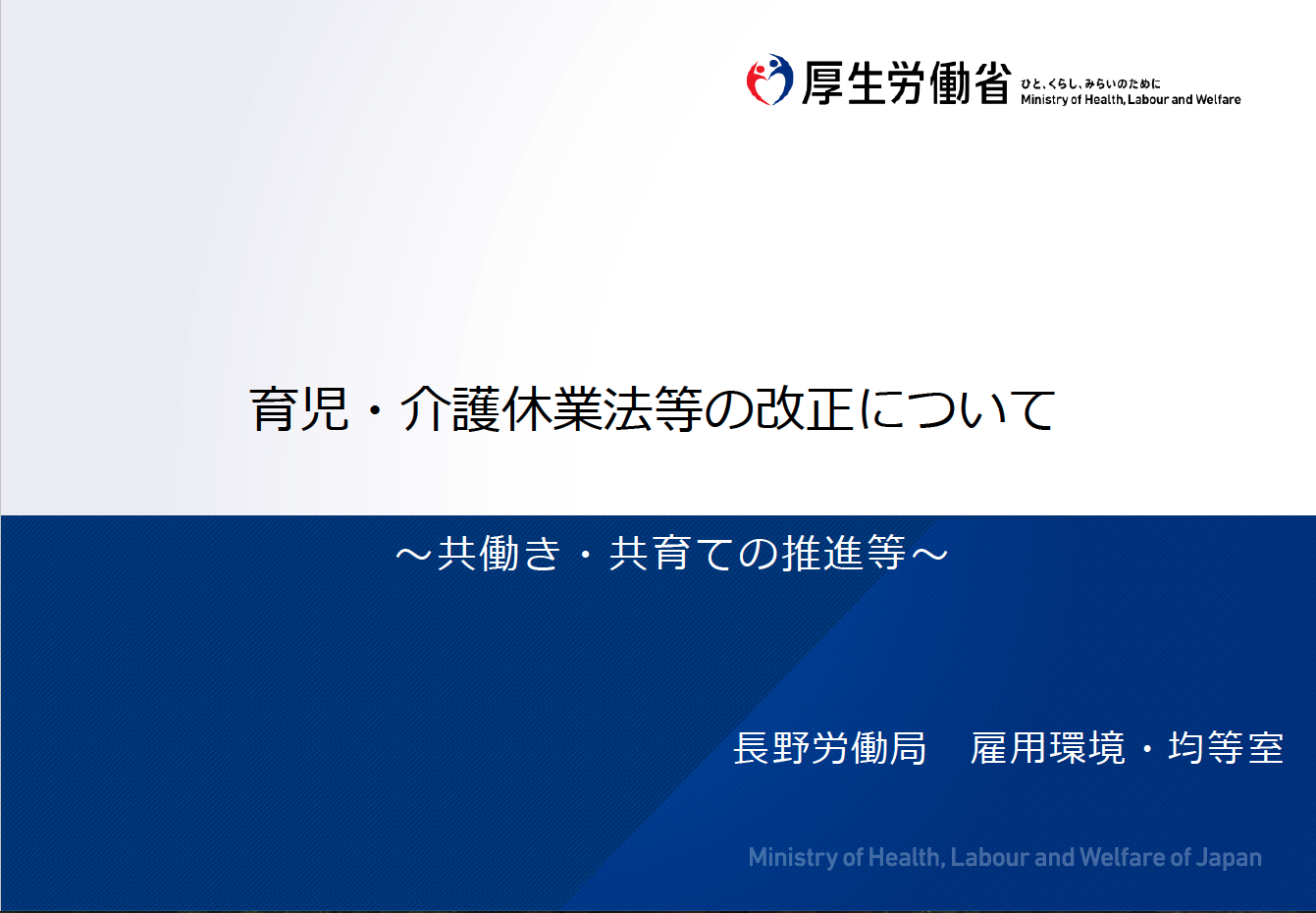 厚生労働省 ひと、くらし、みらいのために
Ministry of Health, Labour and Welfare

育児・介護休業法等の改正について

～共働き・共育ての推進等～

長野労働局　雇用環境・均等室

Ministry of Health, Labour and Welfare of Japan